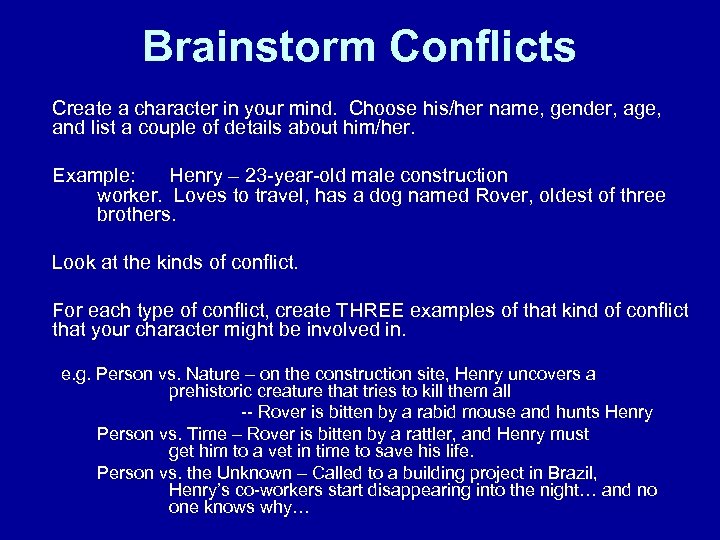 Brainstorm Conflicts

Create a character in your mind. Choose his/her name, gender, age, and list a couple of details about him/her.

Example: Henry – 23-year-old male construction worker. Loves to travel, has a dog named Rover, oldest of three brothers.

Look at the kinds of conflict.

For each type of conflict, create THREE examples of that kind of conflict that your character might be involved in.

e.g. Person vs. Nature – on the construction site, Henry uncovers a prehistoric creature that tries to kill them all

-- Rover is bitten by a rabid mouse and hunts Henry

Person vs. Time – Rover is bitten by a rattler, and Henry must get him to a vet in time to save his life.

Person vs. the Unknown – Called to a building project in Brazil, Henry's co-workers start disappearing into the night… and no one knows why…